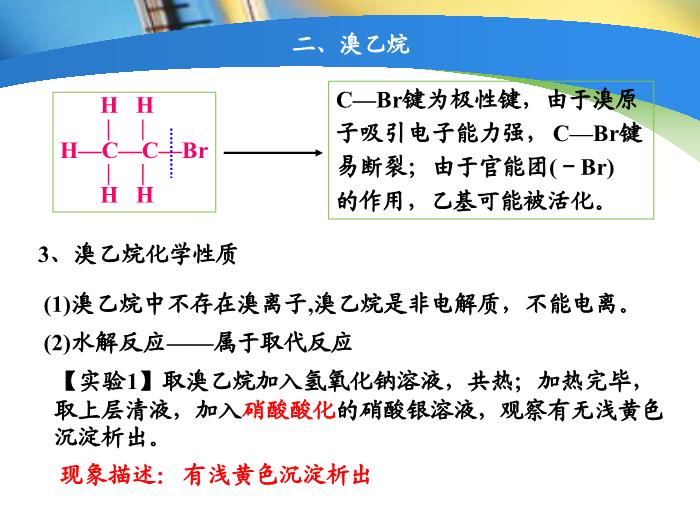 二、溴乙烷

H H
| |
H—C—C—Br
| |
H H

C—Br键为极性键，由于溴原子吸引电子能力强，C—Br键易断裂；由于官能团(－Br)的作用，乙基可能被活化。

3、溴乙烷化学性质

(1)溴乙烷中不存在溴离子,溴乙烷是非电解质，不能电离。

(2)水解反应——属于取代反应

【实验1】取溴乙烷加入氢氧化钠溶液，共热；加热完毕，取上层清液，加入硝酸酸化的硝酸银溶液，观察有无浅黄色沉淀析出。

现象描述：有浅黄色沉淀析出